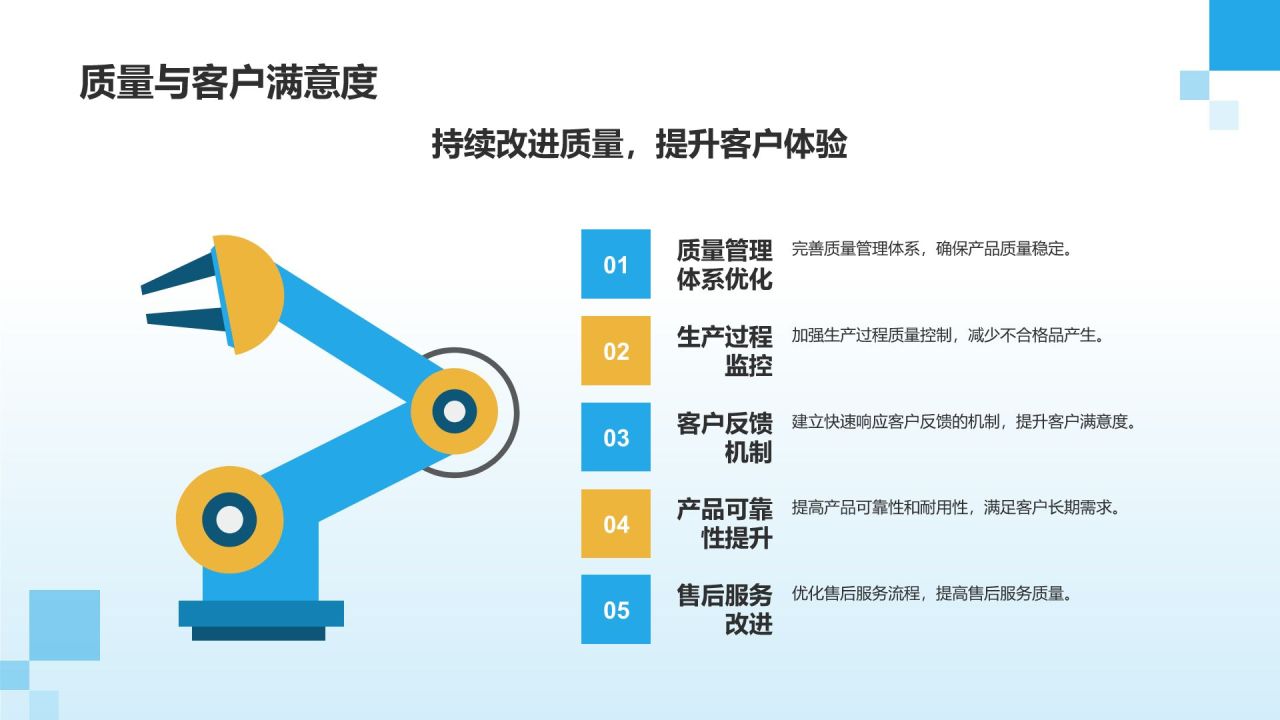 质量与客户满意度

持续改进质量，提升客户体验

01 质量管理体系优化 完善质量管理体系，确保产品质量稳定。

02 生产过程监控 加强生产过程质量控制，减少不合格品产生。

03 客户反馈机制 建立快速响应客户反馈的机制，提升客户满意度。

04 产品可靠性提升 提高产品可靠性和耐用性，满足客户长期需求。

05 售后服务改进 优化售后服务流程，提高售后服务质量。